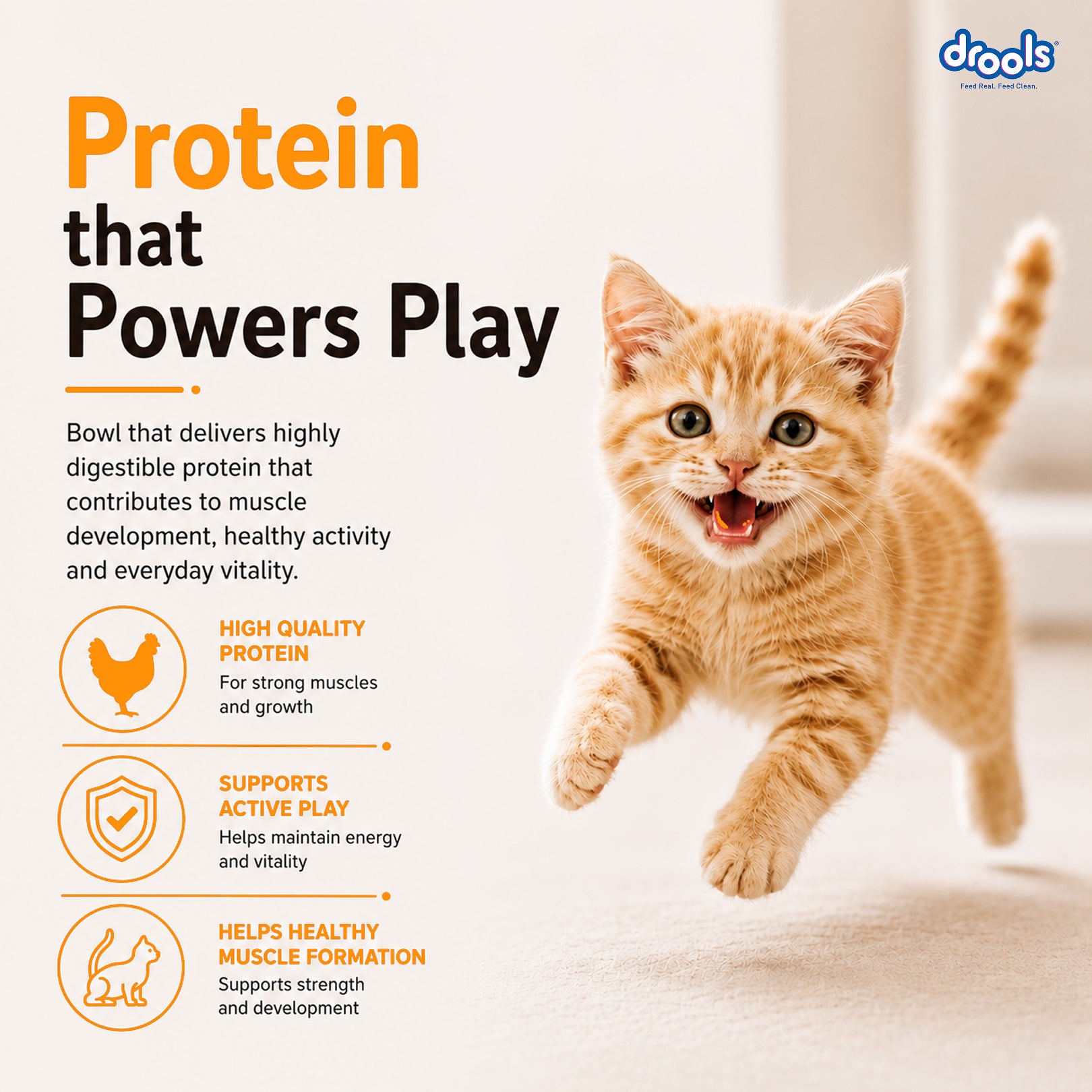 drools®
Feed Real. Feed Clean.

Protein
that
Powers Play

Bowl that delivers highly digestible protein that contributes to muscle development, healthy activity and everyday vitality.

HIGH QUALITY PROTEIN
For strong muscles and growth

SUPPORTS ACTIVE PLAY
Helps maintain energy and vitality

HELPS HEALTHY MUSCLE FORMATION
Supports strength and development